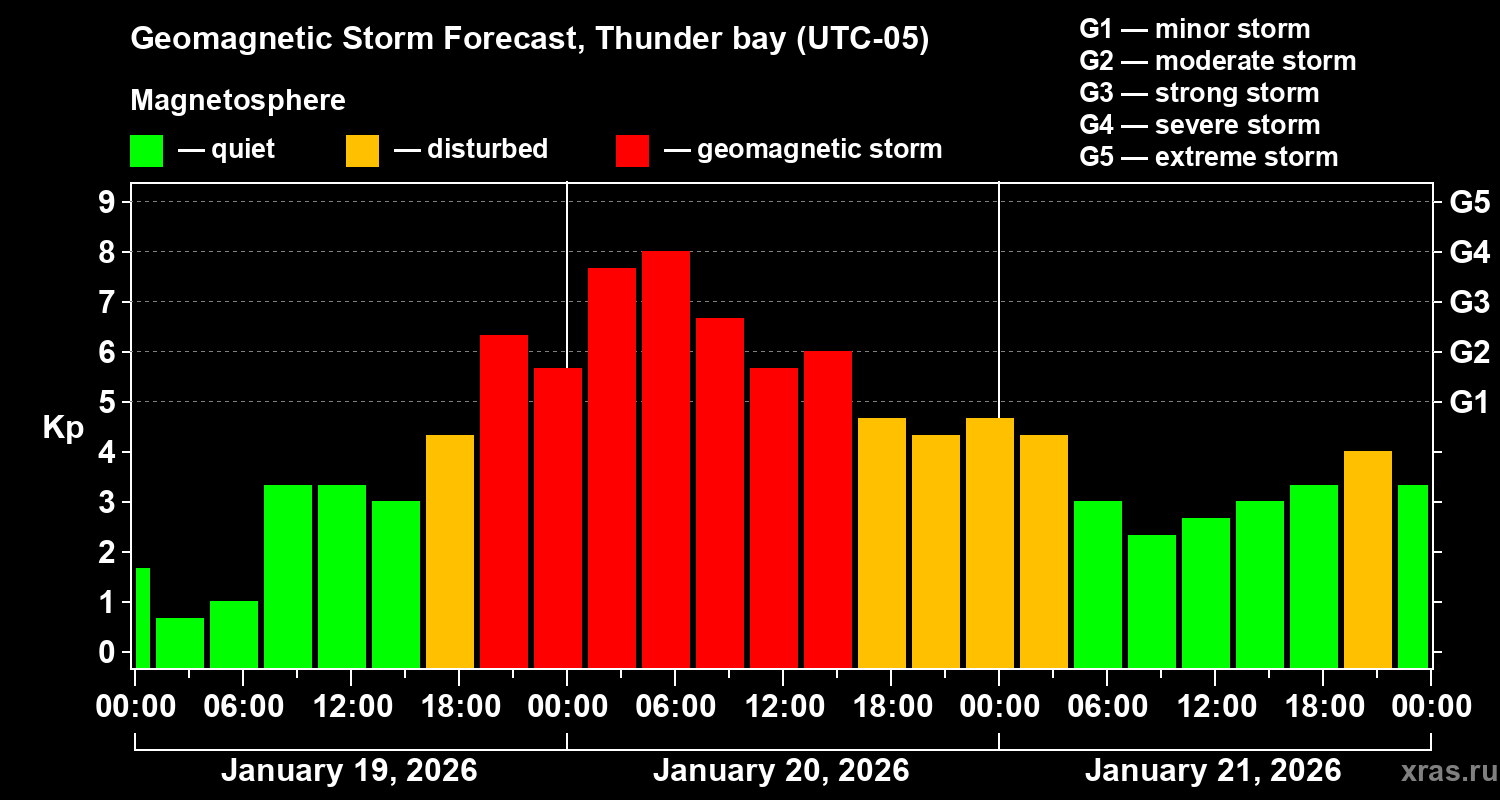 Geomagnetic Storm Forecast, Thunder bay (UTC-05)

Magnetosphere

— quiet — disturbed — geomagnetic storm

G1 — minor storm
G2 — moderate storm
G3 — strong storm
G4 — severe storm
G5 — extreme storm

Kp

9 8 7 6 5 4 3 2 1 0

G5 G4 G3 G2 G1

00:00 06:00 12:00 18:00 00:00 06:00 12:00 18:00 00:00 06:00 12:00 18:00 00:00

January 19, 2026 January 20, 2026 January 21, 2026

xras.ru